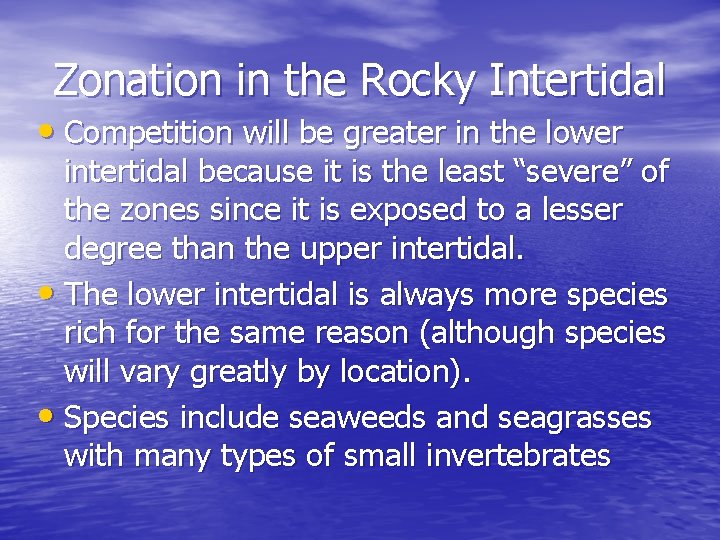 Zonation in the Rocky Intertidal

• Competition will be greater in the lower intertidal because it is the least “severe” of the zones since it is exposed to a lesser degree than the upper intertidal.

• The lower intertidal is always more species rich for the same reason (although species will vary greatly by location).

• Species include seaweeds and seagrasses with many types of small invertebrates